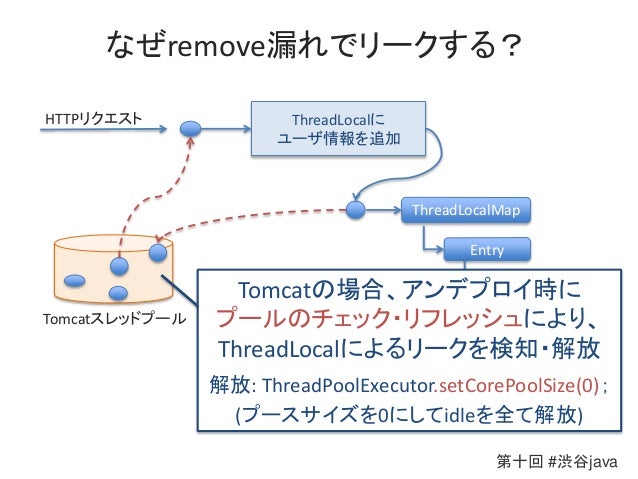 なぜremove漏れでリークする？

HTTPリクエスト

ThreadLocalに
ユーザ情報を追加

ThreadLocalMap

Entry

Tomcatスレッドプール

Tomcatの場合、アンデプロイ時に
プールのチェック・リフレッシュにより、
ThreadLocalによるリークを検知・解放

解放: ThreadPoolExecutor.setCorePoolSize(0) ;
(プースサイズを0にしてidleを全て解放)

第十回 #渋谷java